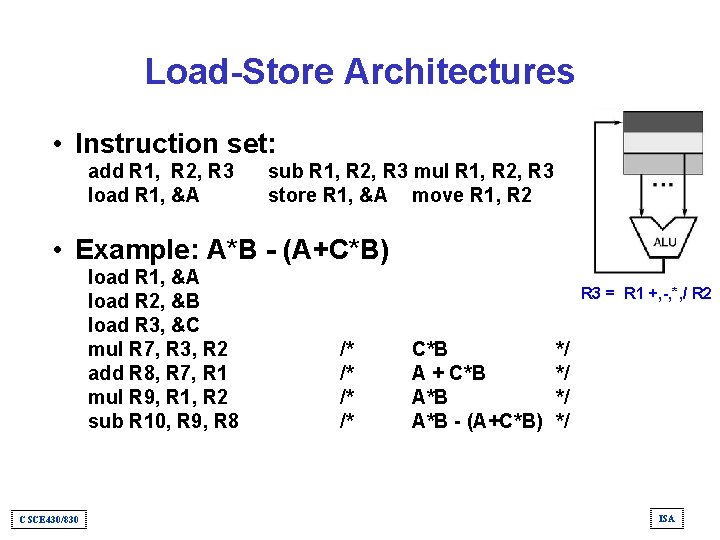 Load-Store Architectures

• Instruction set:
add R1, R2, R3 sub R1, R2, R3 mul R1, R2, R3
load R1, &A store R1, &A move R1, R2

• Example: A*B - (A+C*B)
load R1, &A
load R2, &B
load R3, &C
mul R7, R3, R2 /* C*B */
add R8, R7, R1 /* A + C*B */
mul R9, R1, R2 /* A*B */
sub R10, R9, R8 /* A*B - (A+C*B) */

...

ALU

R3 = R1 +,-,*,/ R2

CSCE430/830

ISA